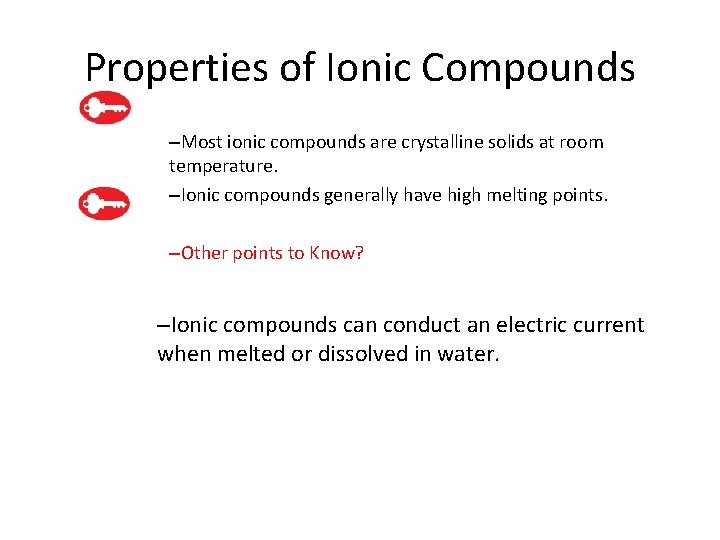 Properties of Ionic Compounds

–Most ionic compounds are crystalline solids at room temperature.

–Ionic compounds generally have high melting points.

–Other points to Know?

–Ionic compounds can conduct an electric current when melted or dissolved in water.